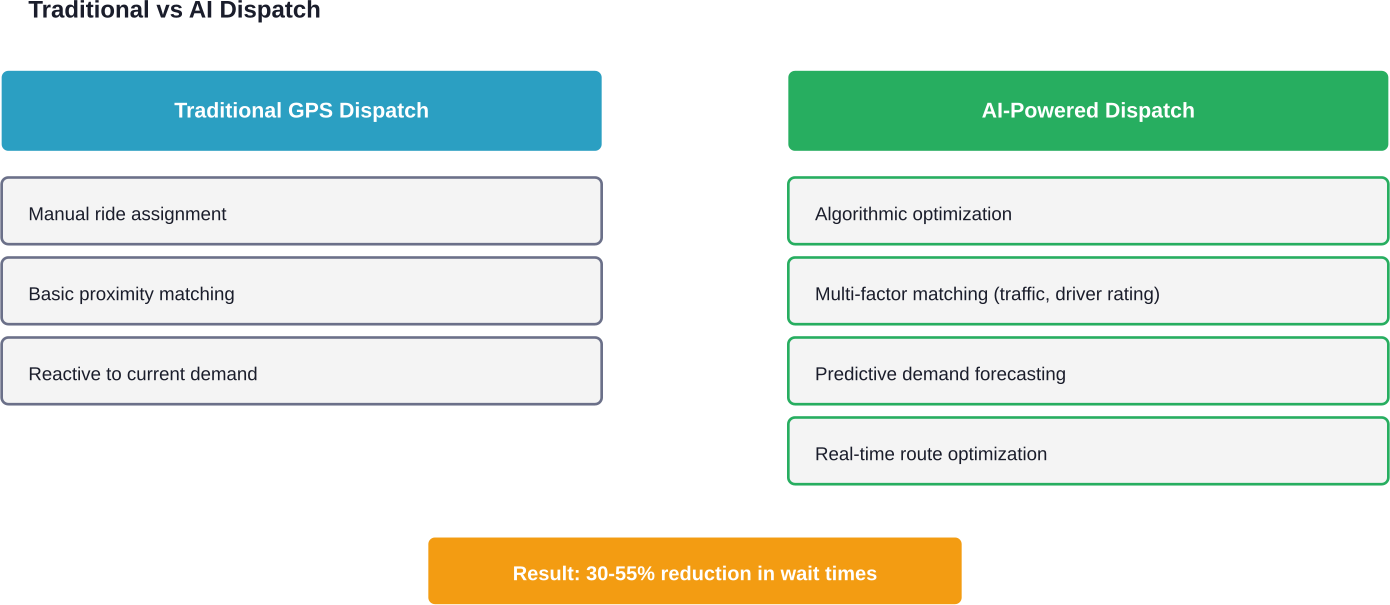 Traditional vs AI Dispatch

Traditional GPS Dispatch

Manual ride assignment

Basic proximity matching

Reactive to current demand

AI-Powered Dispatch

Algorithmic optimization

Multi-factor matching (traffic, driver rating)

Predictive demand forecasting

Real-time route optimization

Result: 30-55% reduction in wait times